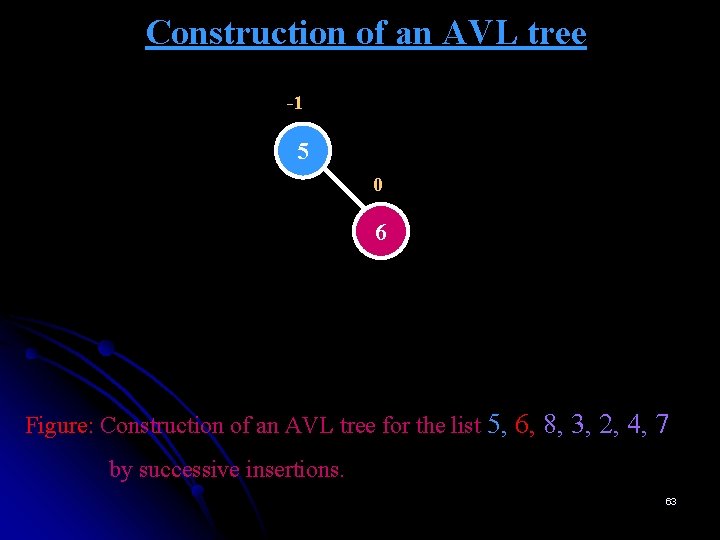 Construction of an AVL tree

-1

5

0

6

Figure: Construction of an AVL tree for the list 5, 6, 8, 3, 2, 4, 7 by successive insertions.

63